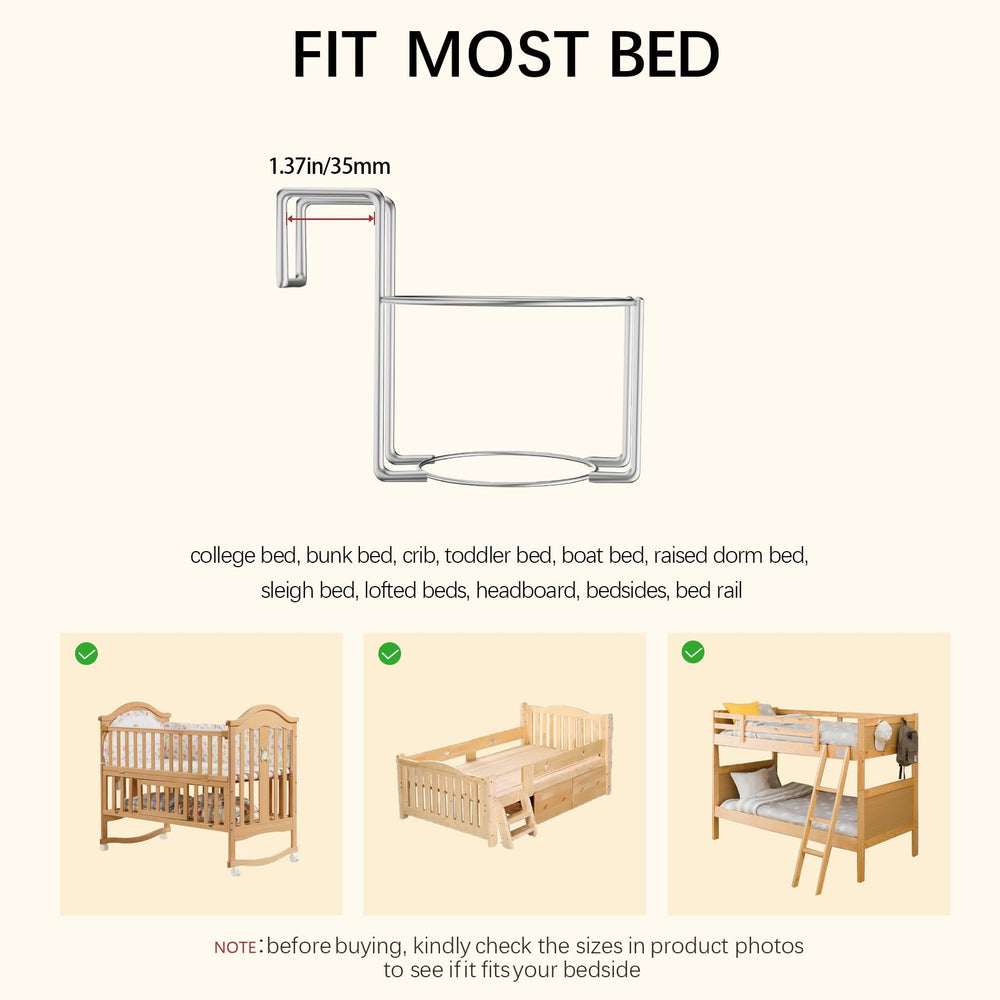 FIT MOST BED

1.37in/35mm

college bed, bunk bed, crib, toddler bed, boat bed, raised dorm bed, sleigh bed, lofted beds, headboard, bedsides, bed rail

NOTE: before buying, kindly check the sizes in product photos to see if it fits your bedside